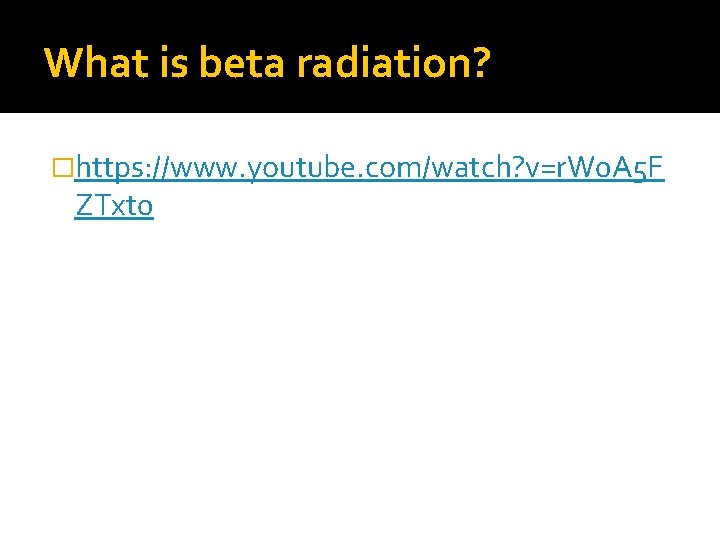 What is beta radiation?

https://www.youtube.com/watch?v=rW0A5FZTxto